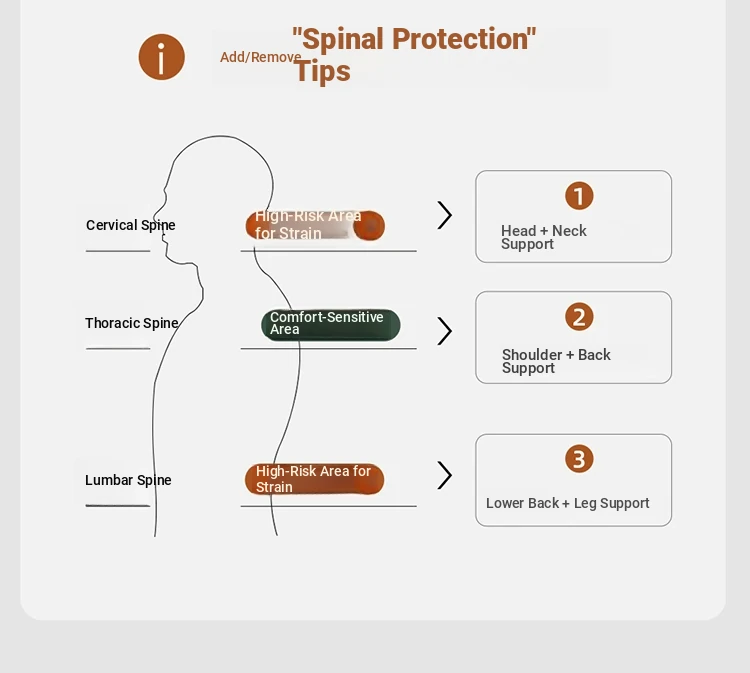 i

Add/Remove "Spinal Protection" Tips

Cervical Spine

High-Risk Area for Strain

1

Head + Neck Support

Thoracic Spine

Comfort-Sensitive Area

2

Shoulder + Back Support

Lumbar Spine

High-Risk Area for Strain

3

Lower Back + Leg Support